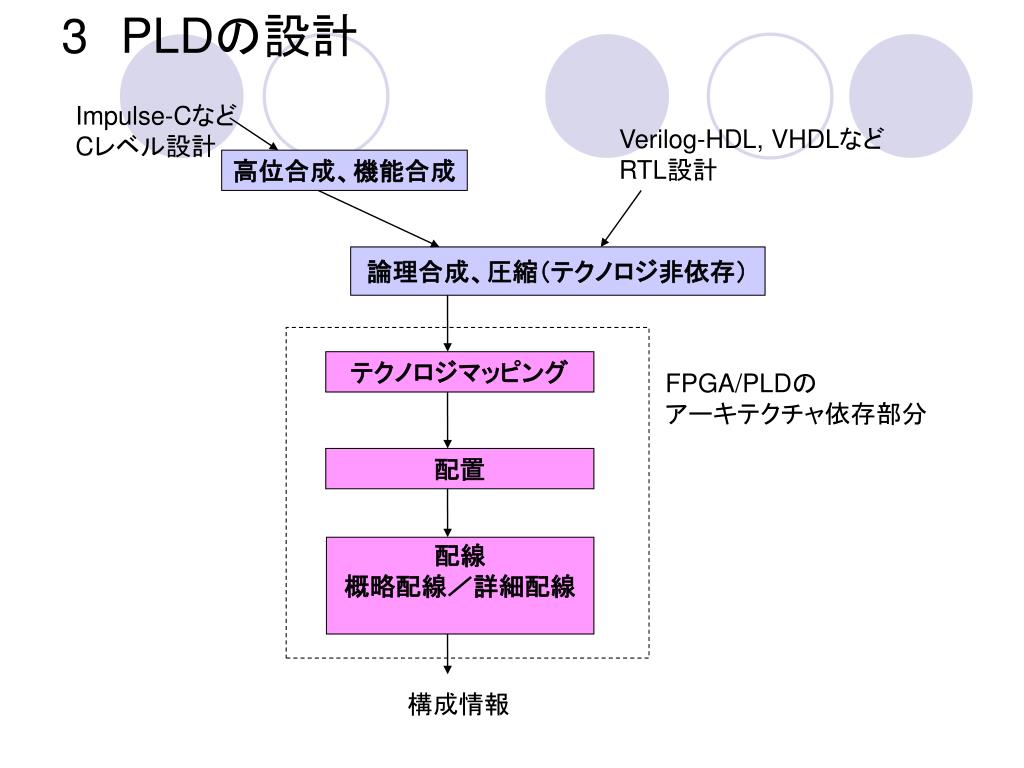 3 PLDの設計

Impulse-Cなど
Cレベル設計

Verilog-HDL, VHDLなど
RTL設計

高位合成、機能合成

論理合成、圧縮（テクノロジ非依存）

テクノロジマッピング

FPGA/PLDの
アーキテクチャ依存部分

配置

配線
概略配線／詳細配線

構成情報